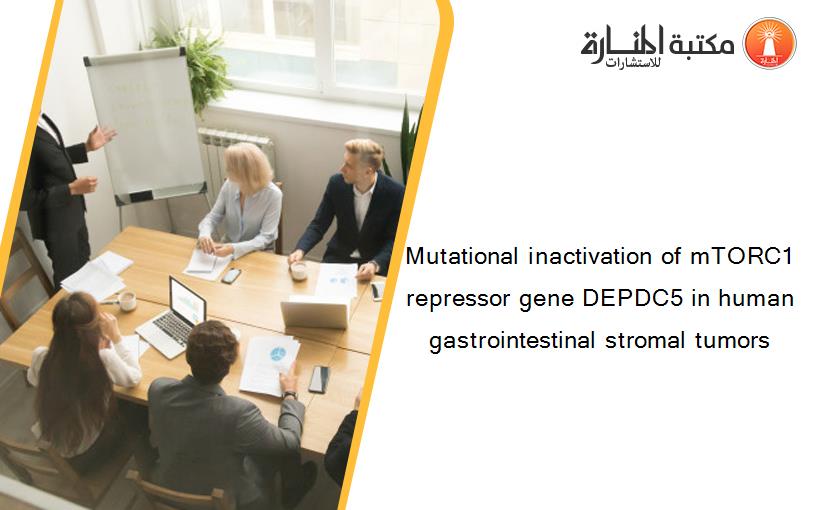 مكتبة المنارة للاستشارات

Mutational inactivation of mTORC1 repressor gene DEPDC5 in human gastrointestinal stromal tumors